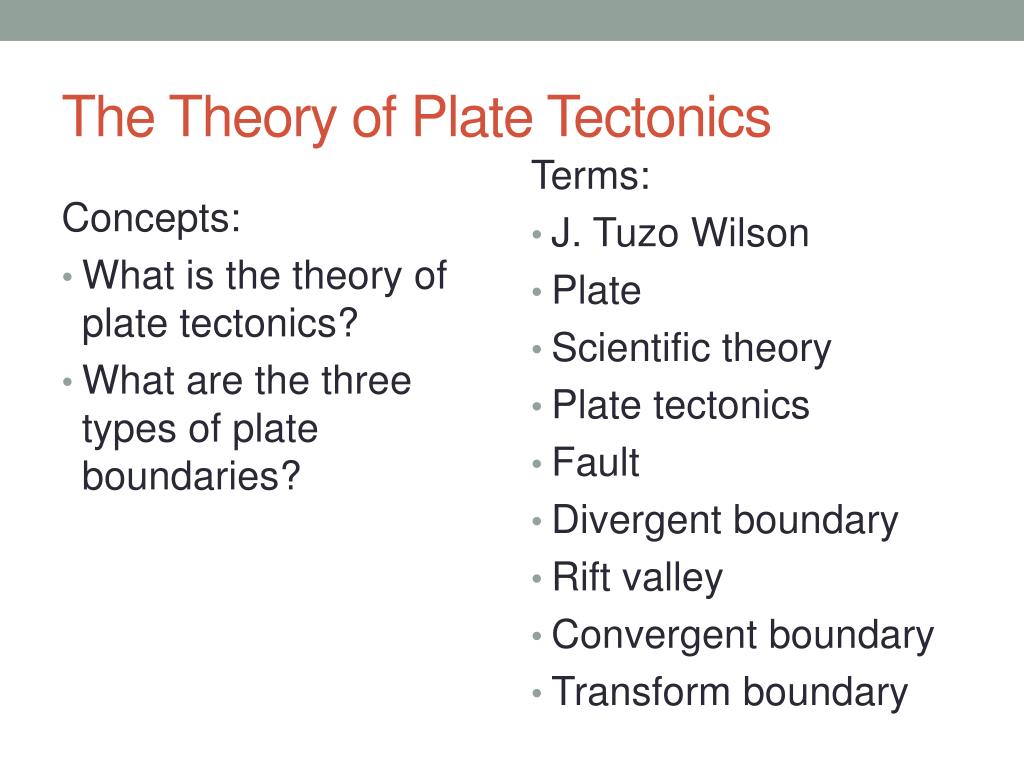 The Theory of Plate Tectonics

Concepts:
• What is the theory of plate tectonics?
• What are the three types of plate boundaries?

Terms:
• J. Tuzo Wilson
• Plate
• Scientific theory
• Plate tectonics
• Fault
• Divergent boundary
• Rift valley
• Convergent boundary
• Transform boundary